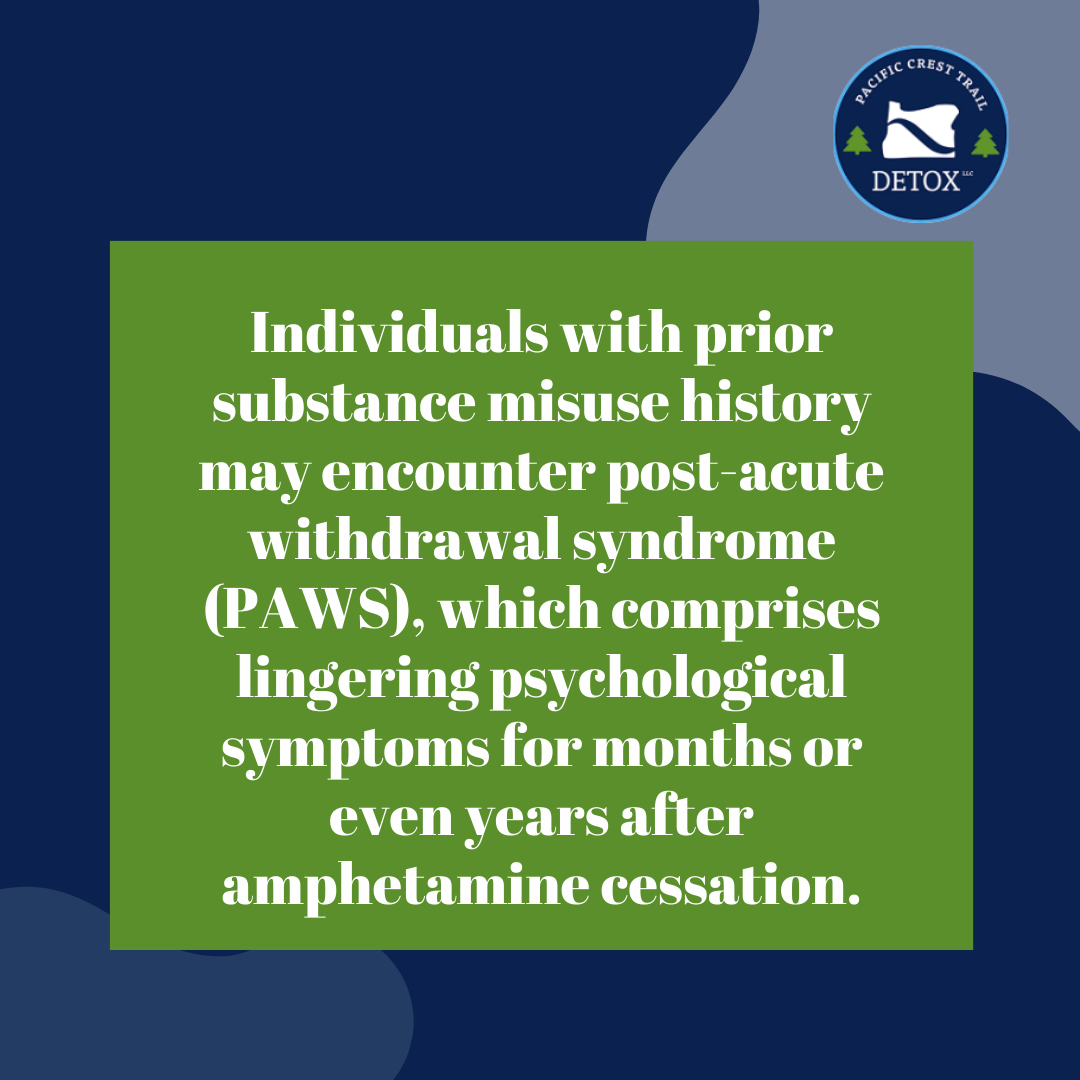 PACIFIC CREST TRAIL
DETOX LLC

Individuals with prior substance misuse history may encounter post-acute withdrawal syndrome (PAWS), which comprises lingering psychological symptoms for months or even years after amphetamine cessation.